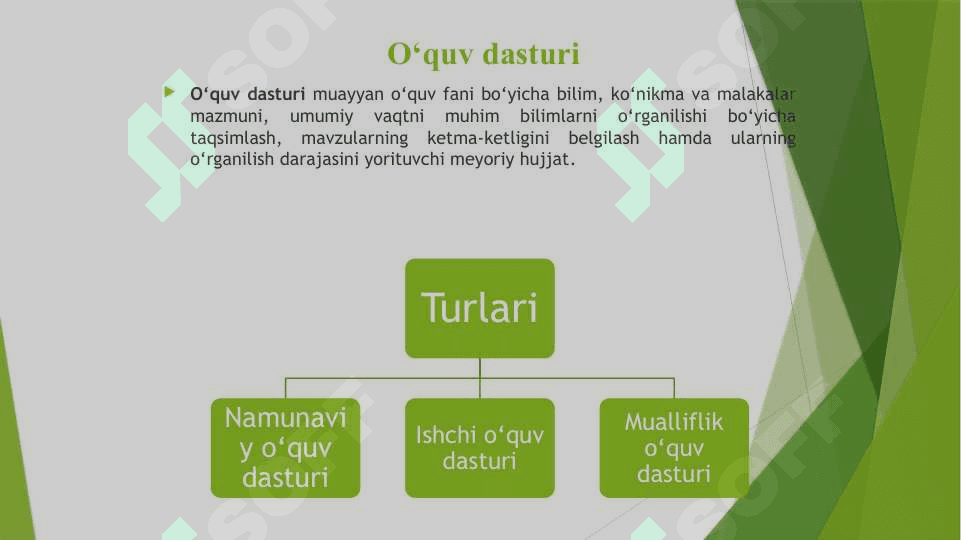 O‘quv dasturi

O‘quv dasturi muayyan o‘quv fani bo‘yicha bilim, ko‘nikma va malakalar mazmuni, umumiy vaqtni muhim bilimlarni o‘rganilishi bo‘yicha taqsimlash, mavzularning ketma-ketligini belgilash hamda ularning o‘rganilish darajasini yorituvchi meyoriy hujjat.

Turlari

Namunaviy o‘quv dasturi

Ishchi o‘quv dasturi

Mualliflik o‘quv dasturi